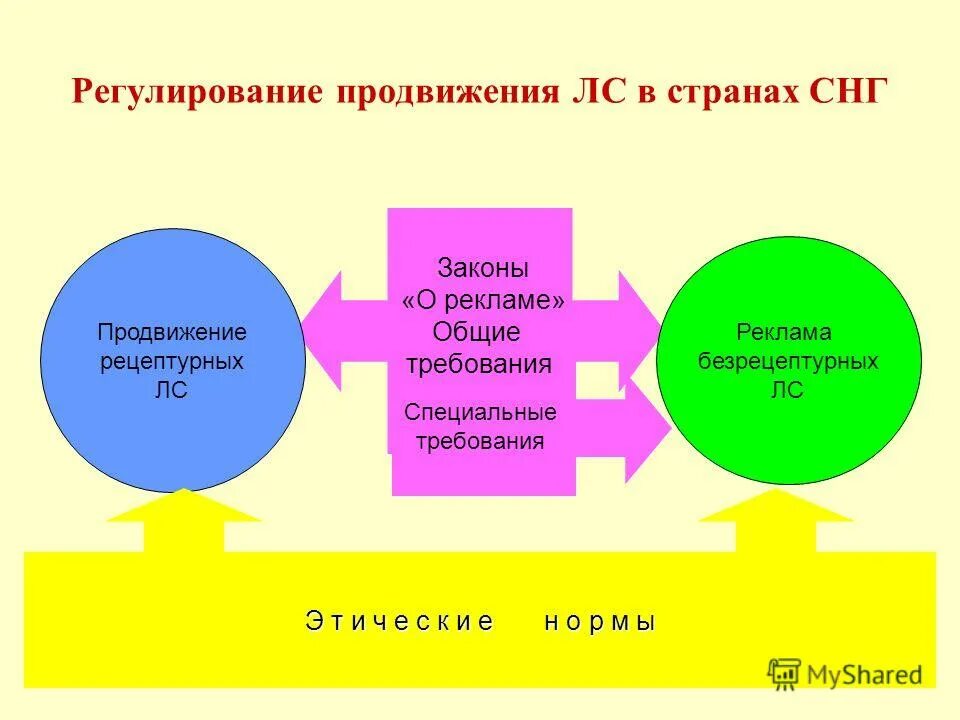 Регулирование продвижения ЛС в странах СНГ

Продвижение рецептурных ЛС

Законы «О рекламе» Общие требования

Специальные требования

Реклама безрецептурных ЛС

Э т и ч е с к и е   н о р м ы

MyShared